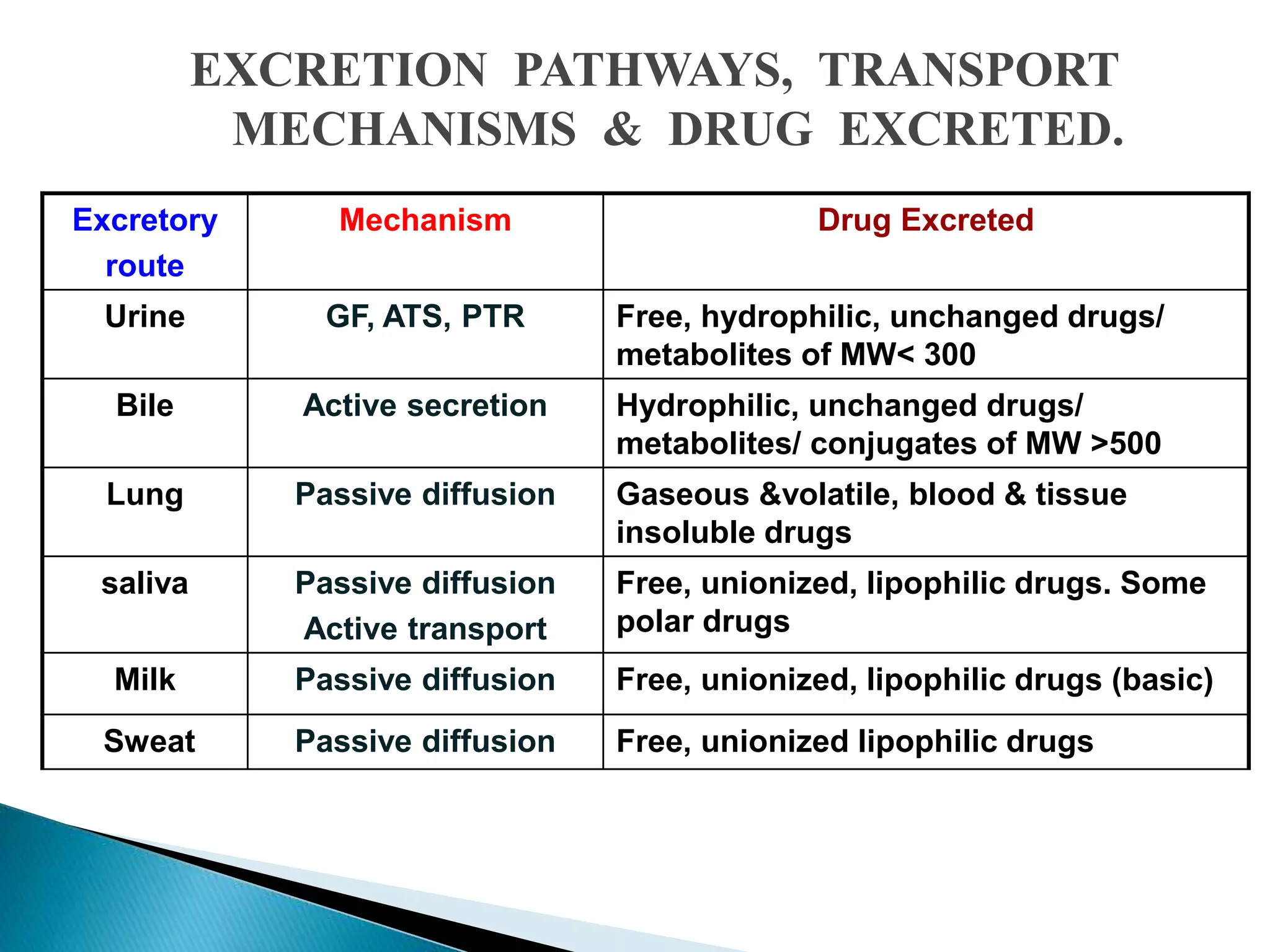 EXCRETION PATHWAYS, TRANSPORT MECHANISMS & DRUG EXCRETED.

| Excretory route | Mechanism | Drug Excreted |
|---|---|---|
| Urine | GF, ATS, PTR | Free, hydrophilic, unchanged drugs/ metabolites of MW< 300 |
| Bile | Active secretion | Hydrophilic, unchanged drugs/ metabolites/ conjugates of MW >500 |
| Lung | Passive diffusion | Gaseous &volatile, blood & tissue insoluble drugs |
| saliva | Passive diffusion Active transport | Free, unionized, lipophilic drugs. Some polar drugs |
| Milk | Passive diffusion | Free, unionized, lipophilic drugs (basic) |
| Sweat | Passive diffusion | Free, unionized lipophilic drugs |